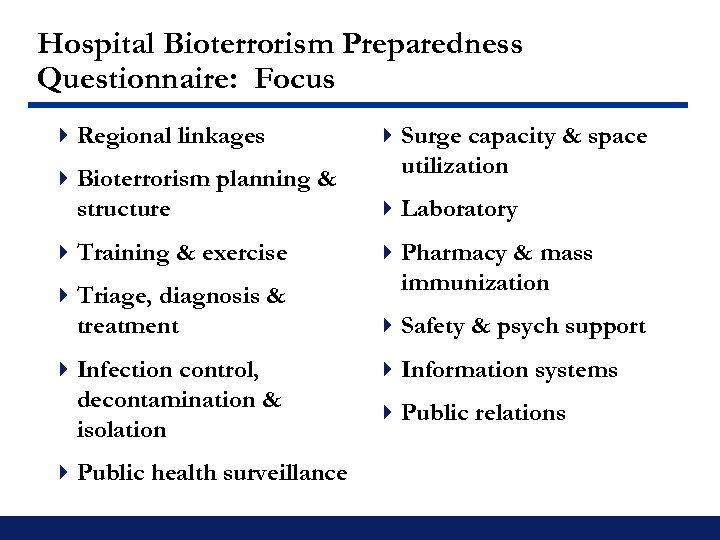 Hospital Bioterrorism Preparedness Questionnaire: Focus

Regional linkages

Bioterrorism planning & structure

Training & exercise

Triage, diagnosis & treatment

Infection control, decontamination & isolation

Public health surveillance

Surge capacity & space utilization

Laboratory

Pharmacy & mass immunization

Safety & psych support

Information systems

Public relations